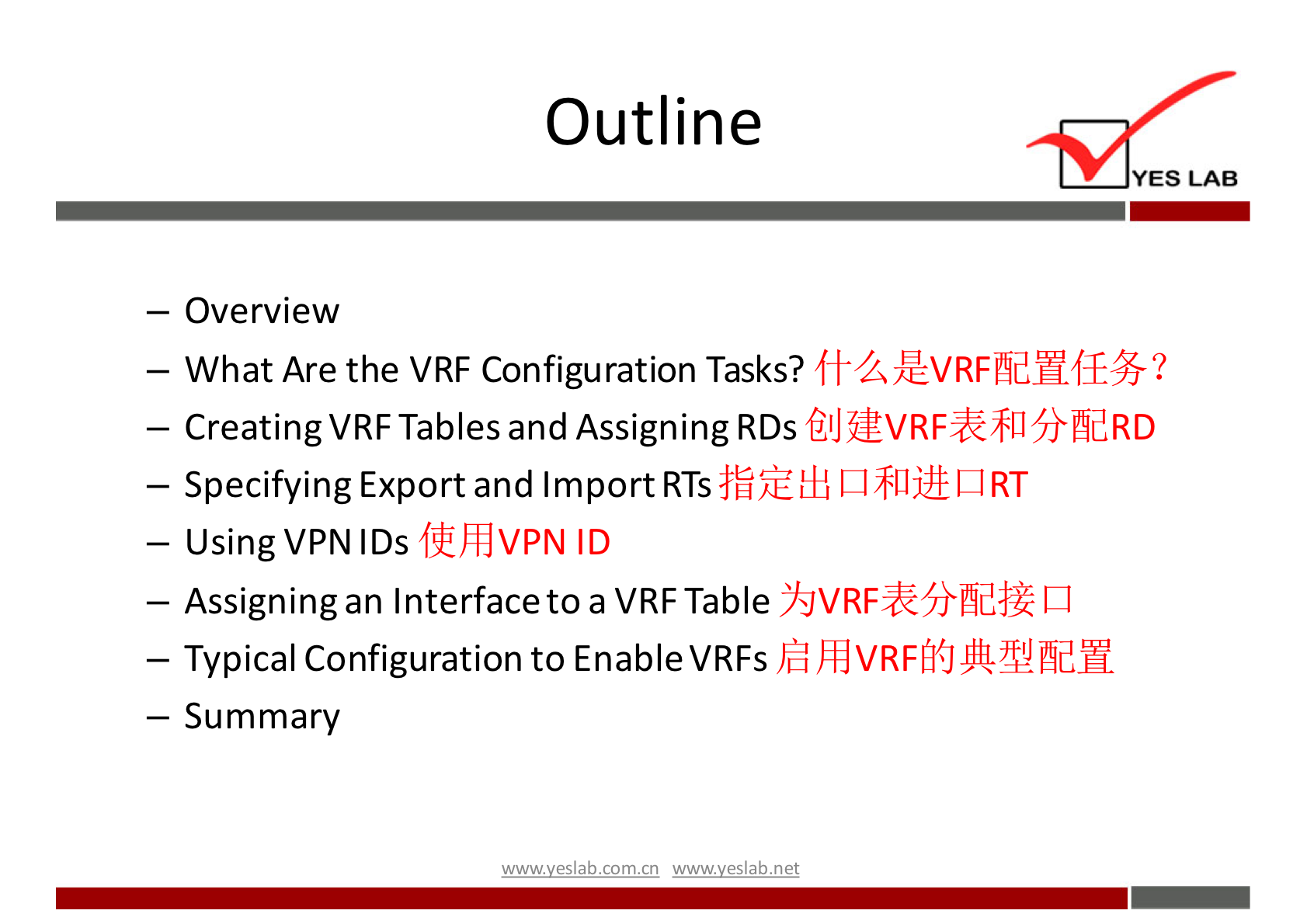 Outline

YES LAB

– Overview
– What Are the VRF Configuration Tasks? 什么是VRF配置任务?
– Creating VRF Tables and Assigning RDs 创建VRF表和分配RD
– Specifying Export and Import RTs 指定出口和进口RT
– Using VPN IDs 使用VPN ID
– Assigning an Interface to a VRF Table 为VRF表分配接口
– Typical Configuration to Enable VRFs 启用VRF的典型配置
– Summary

www.yeslab.com.cn www.yeslab.net